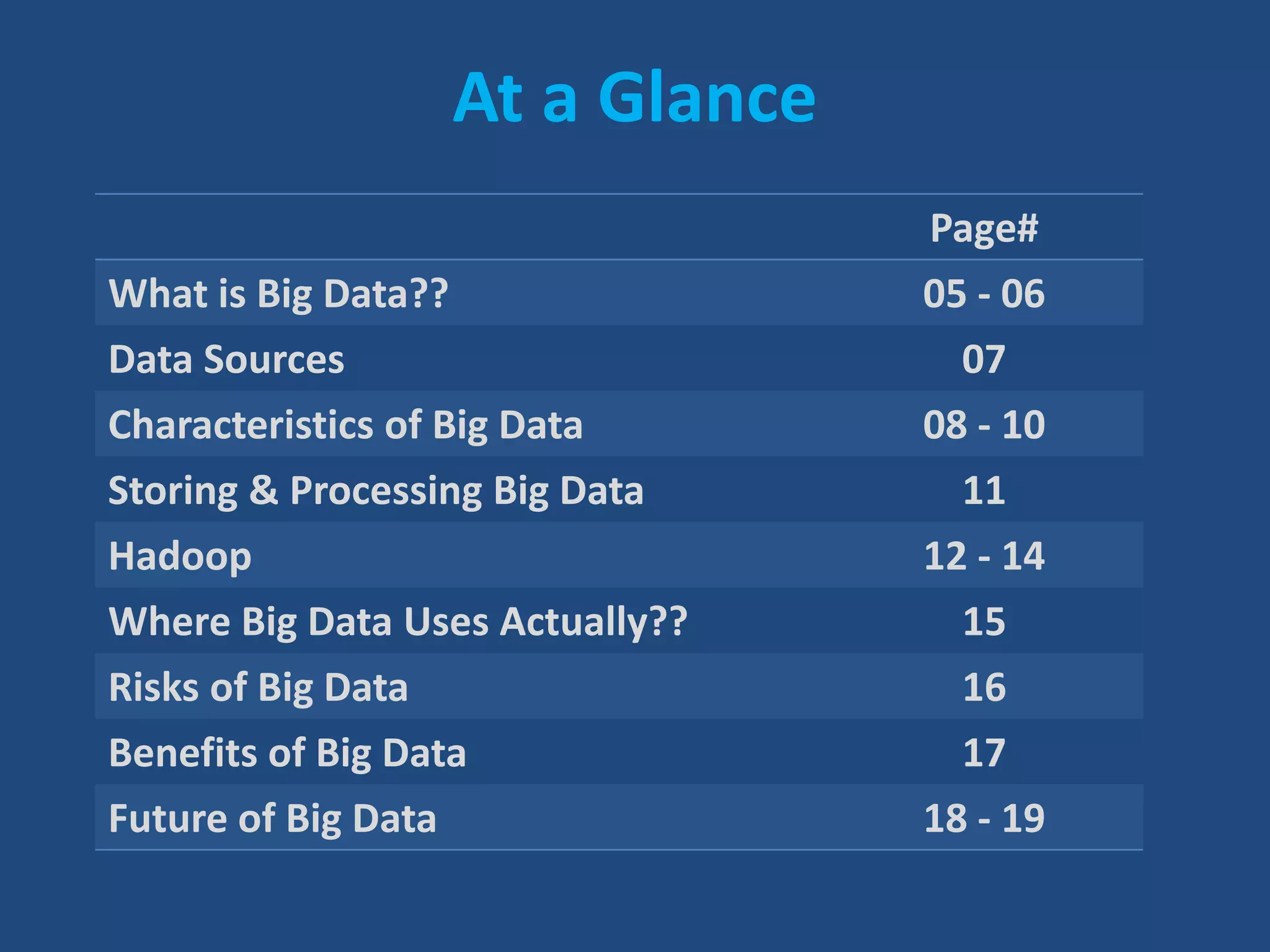 At a Glance

| | Page# |
|---|---|
| What is Big Data?? | 05 - 06 |
| Data Sources | 07 |
| Characteristics of Big Data | 08 - 10 |
| Storing & Processing Big Data | 11 |
| Hadoop | 12 - 14 |
| Where Big Data Uses Actually?? | 15 |
| Risks of Big Data | 16 |
| Benefits of Big Data | 17 |
| Future of Big Data | 18 - 19 |